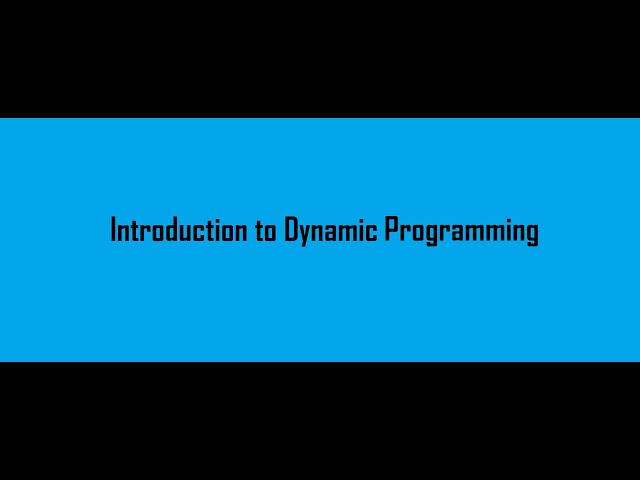 Introduction to Dynamic Programming